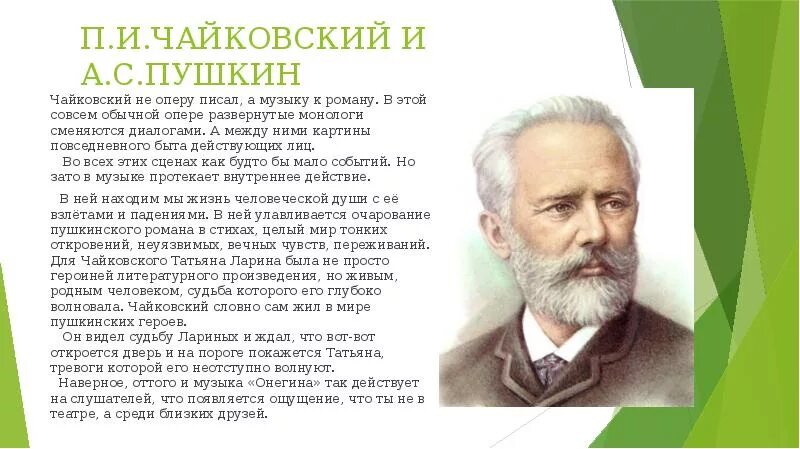 П.И.ЧАЙКОВСКИЙ И А.С.ПУШКИН

Чайковский не оперу писал, а музыку к роману. В этой совсем обычной опере развернутые монологи сменяются диалогами. А между ними картины повседневного быта действующих лиц.

Во всех этих сценах как будто бы мало событий. Но зато в музыке протекает внутреннее действие.

В ней находим мы жизнь человеческой души с её взлётами и падениями. В ней улавливается очарование пушкинского романа в стихах, целый мир тонких откровений, неуязвимых, вечных чувств, переживаний. Для Чайковского Татьяна Ларина была не просто героиней литературного произведения, но живым, родным человеком, судьба которого его глубоко волновала. Чайковский словно сам жил в мире пушкинских героев.

Он видел судьбу Лариных и ждал, что вот-вот откроется дверь и на пороге покажется Татьяна, тревоги которой его неотступно волнуют.

Наверное, оттого и музыка «Онегина» так действует на слушателей, что появляется ощущение, что ты не в театре, а среди близких друзей.